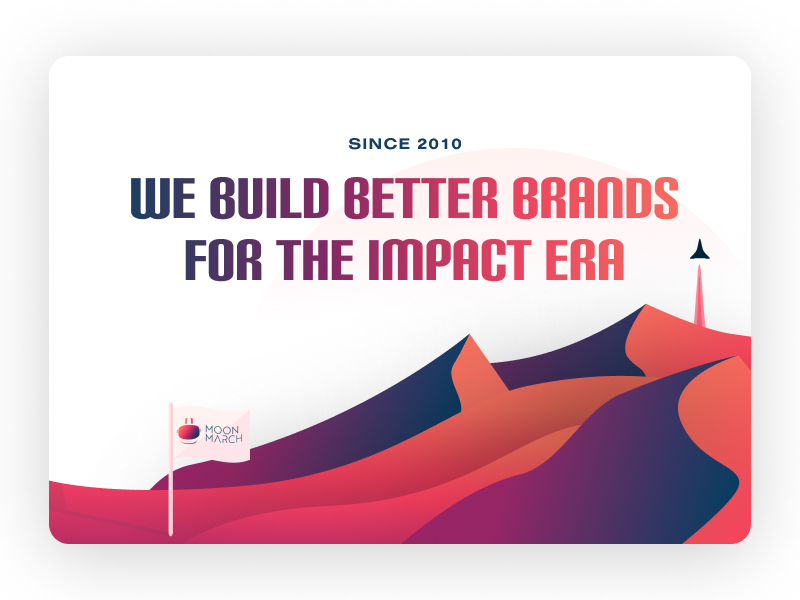 SINCE 2010

WE BUILD BETTER BRANDS FOR THE IMPACT ERA

MOON MARCH